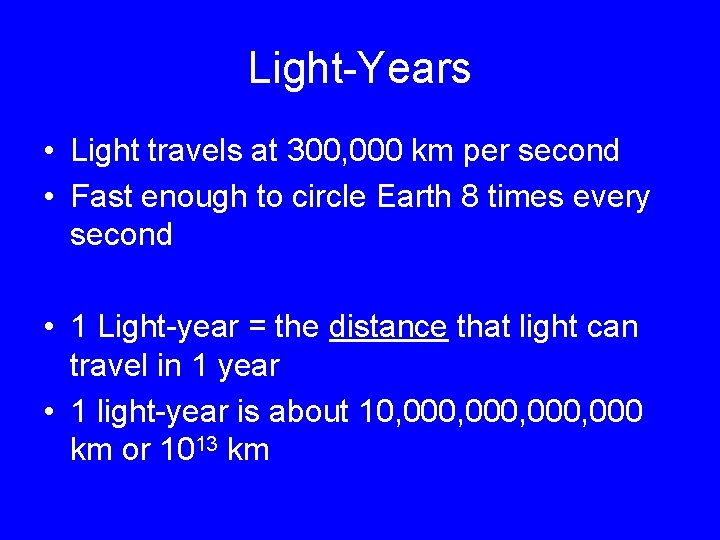 Light-Years

• Light travels at 300,000 km per second
• Fast enough to circle Earth 8 times every second

• 1 Light-year = the distance that light can travel in 1 year
• 1 light-year is about 10,000,000,000,000 km or $10^{13}$ km